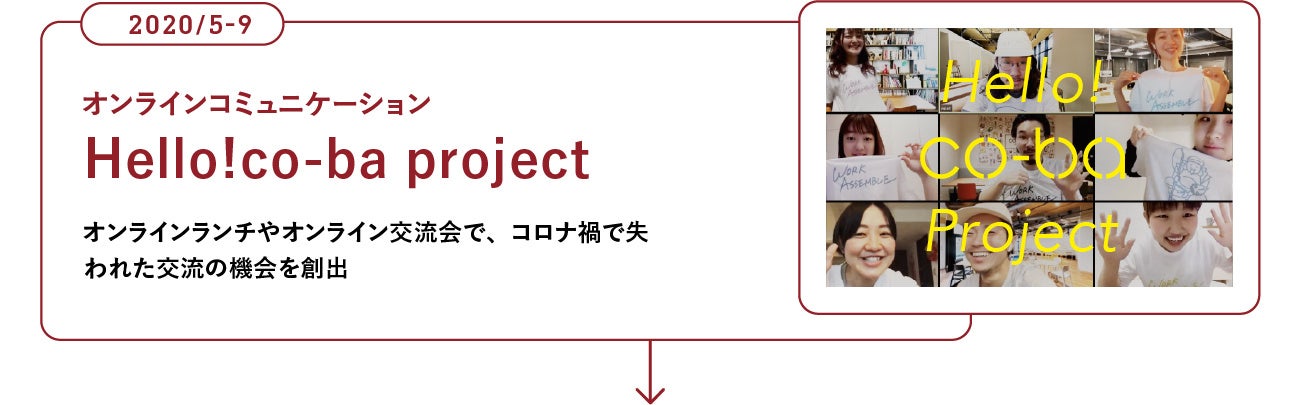 2020/5-9

オンラインコミュニケーション

Hello!co-ba project

オンラインランチやオンライン交流会で、コロナ禍で失われた交流の機会を創出

Hello! co-ba Project

WORK ASSEMBLE

WORK ASSEMBLE

WORK ASSEMBLE

WORK ASSEMBLE